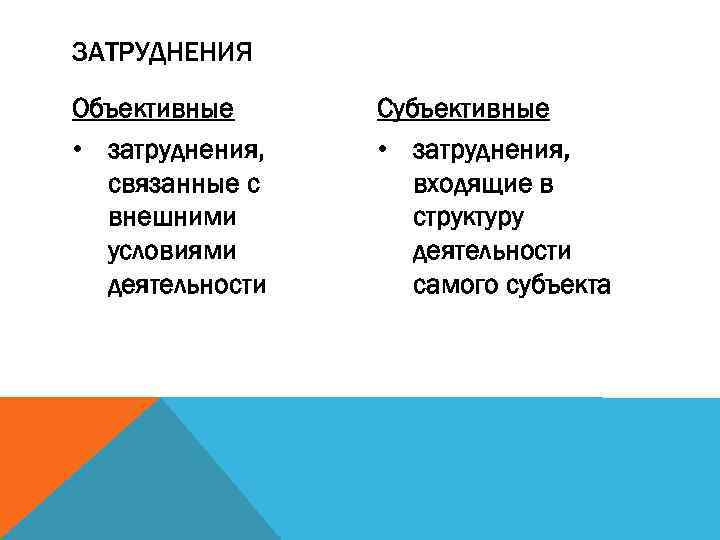 ЗАТРУДНЕНИЯ

Объективные

• затруднения, связанные с внешними условиями деятельности

Субъективные

• затруднения, входящие в структуру деятельности самого субъекта